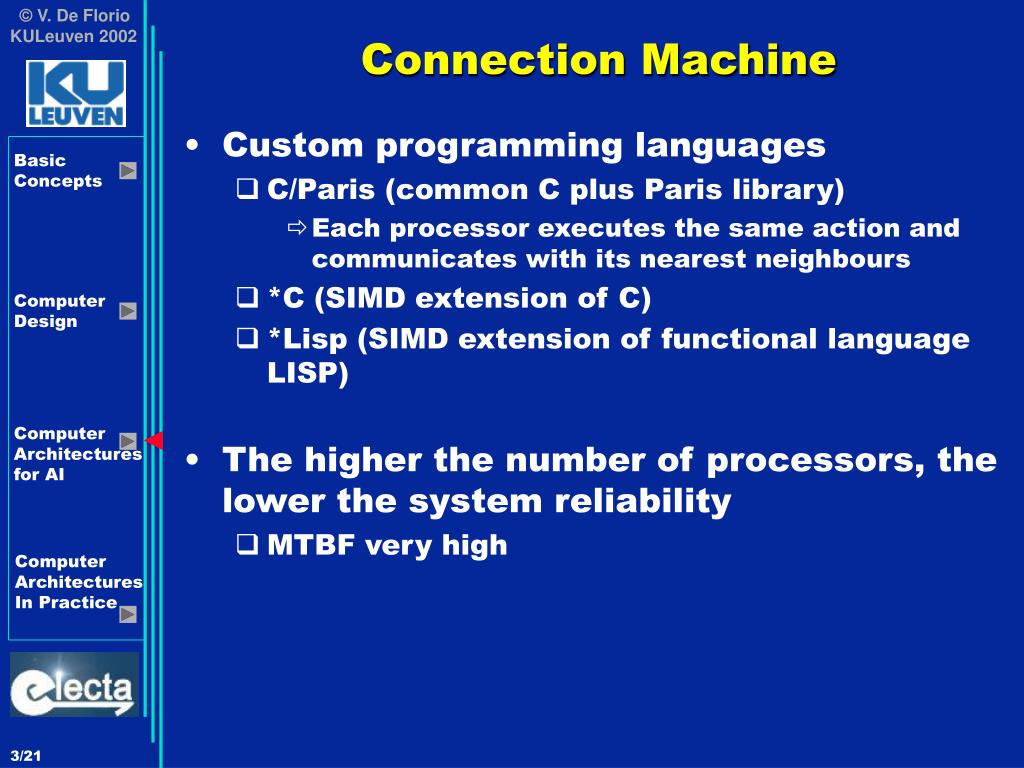 © V. De Florio
KULeuven 2002

KU LEUVEN

Basic Concepts

Computer Design

Computer Architectures for AI

Computer Architectures In Practice

electa

3/21

Connection Machine

• Custom programming languages
 ❑ C/Paris (common C plus Paris library)
  ⇨ Each processor executes the same action and communicates with its nearest neighbours
 ❑ *C (SIMD extension of C)
 ❑ *Lisp (SIMD extension of functional language LISP)

• The higher the number of processors, the lower the system reliability
 ❑ MTBF very high